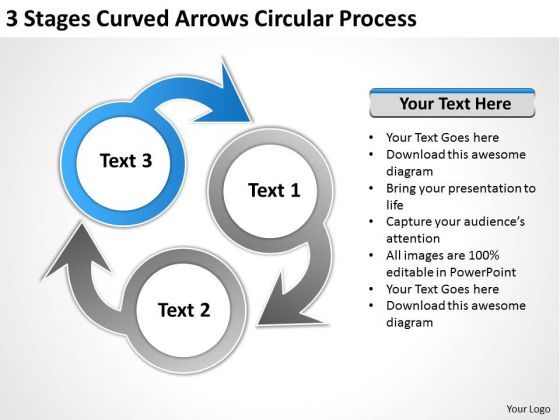 3 Stages Curved Arrows Circular Process

Text 3

Text 1

Text 2

Your Text Here

- Your Text Goes here
- Download this awesome diagram
- Bring your presentation to life
- Capture your audience's attention
- All images are 100% editable in PowerPoint
- Your Text Goes here
- Download this awesome diagram

Your Logo